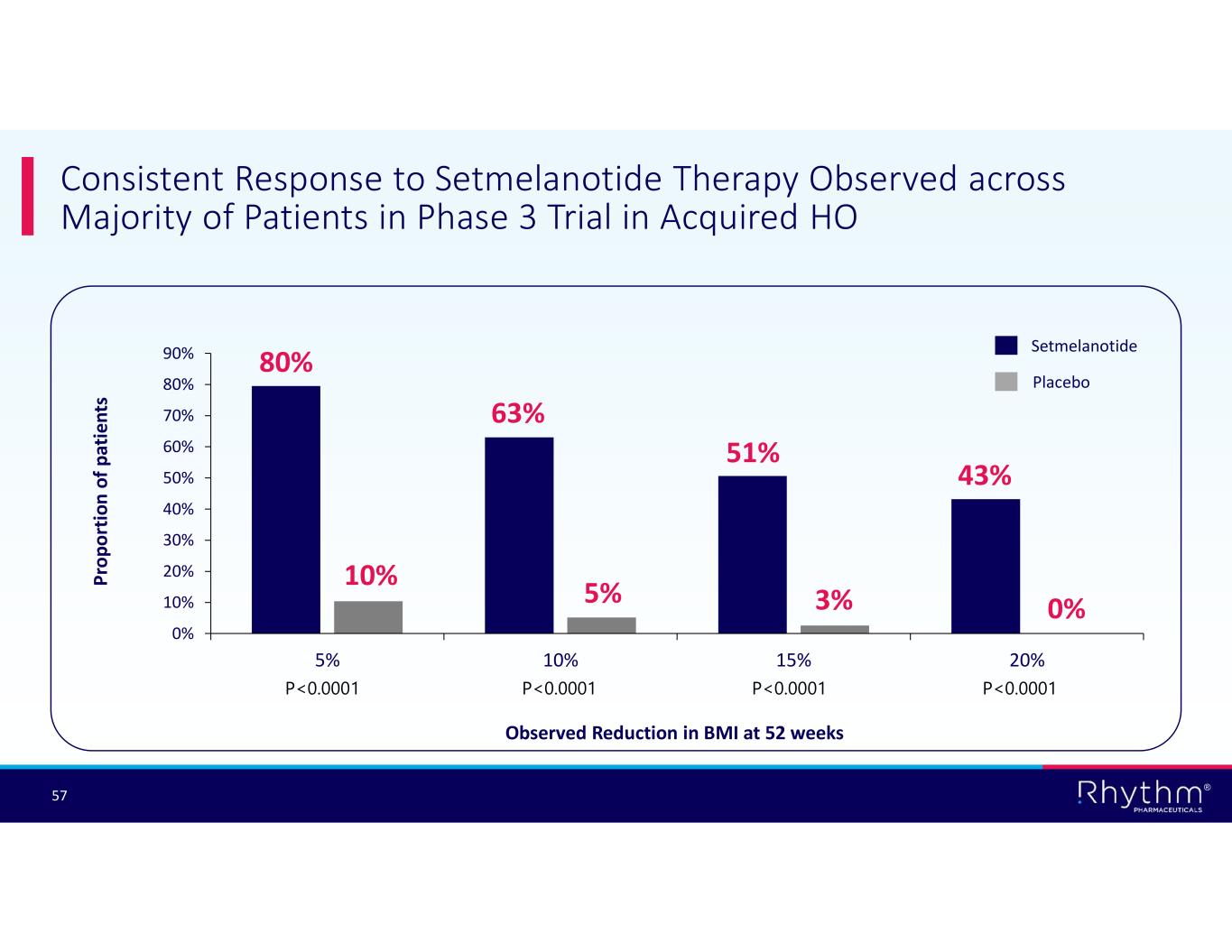 Consistent Response to Setmelanotide Therapy Observed across Majority of Patients in Phase 3 Trial in Acquired HO

Setmelanotide
Placebo

Proportion of patients

90%
80%
70%
60%
50%
40%
30%
20%
10%
0%

80%
10%
63%
5%
51%
3%
43%
0%

5%
P<0.0001
10%
P<0.0001
15%
P<0.0001
20%
P<0.0001

Observed Reduction in BMI at 52 weeks

57

Rhythm®
PHARMACEUTICALS